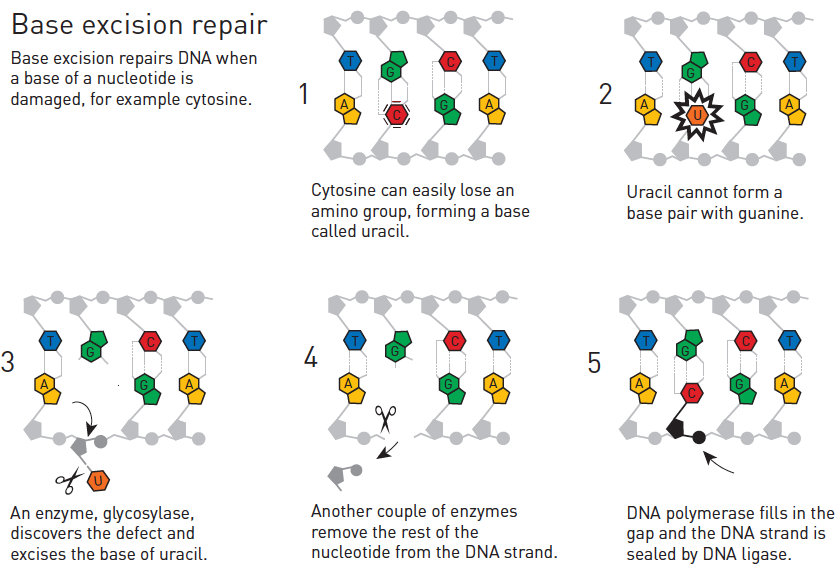 Base excision repair

Base excision repairs DNA when a base of a nucleotide is damaged, for example cytosine.

1

T G C T
A C G A

Cytosine can easily lose an amino group, forming a base called uracil.

2

T G C T
A U G A

Uracil cannot form a base pair with guanine.

3

T G C T
A G A
U

An enzyme, glycosylase, discovers the defect and excises the base of uracil.

4

T G C T
A G A

Another couple of enzymes remove the rest of the nucleotide from the DNA strand.

5

T G C T
A C G A

DNA polymerase fills in the gap and the DNA strand is sealed by DNA ligase.